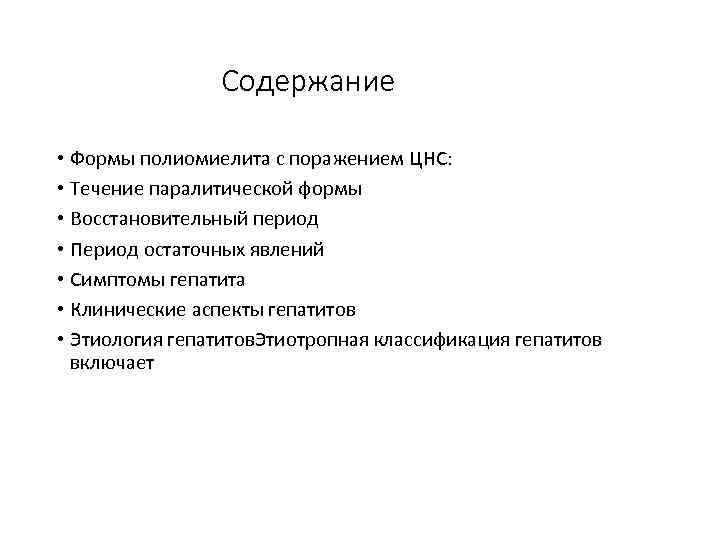 Содержание

• Формы полиомиелита с поражением ЦНС:
• Течение паралитической формы
• Восстановительный период
• Период остаточных явлений
• Симптомы гепатита
• Клинические аспекты гепатитов
• Этиология гепатитовЭтиотропная классификация гепатитов включает